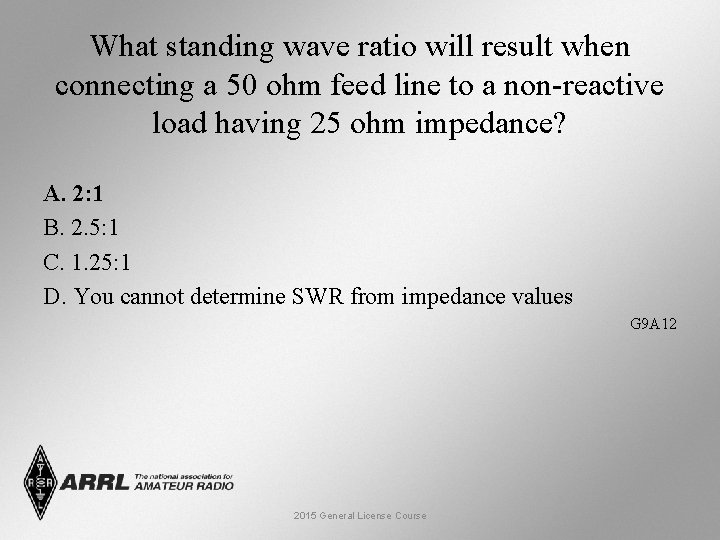 What standing wave ratio will result when connecting a 50 ohm feed line to a non-reactive load having 25 ohm impedance?

A. 2:1

B. 2.5:1

C. 1.25:1

D. You cannot determine SWR from impedance values

G9A12

ARRL The national association for AMATEUR RADIO

2015 General License Course